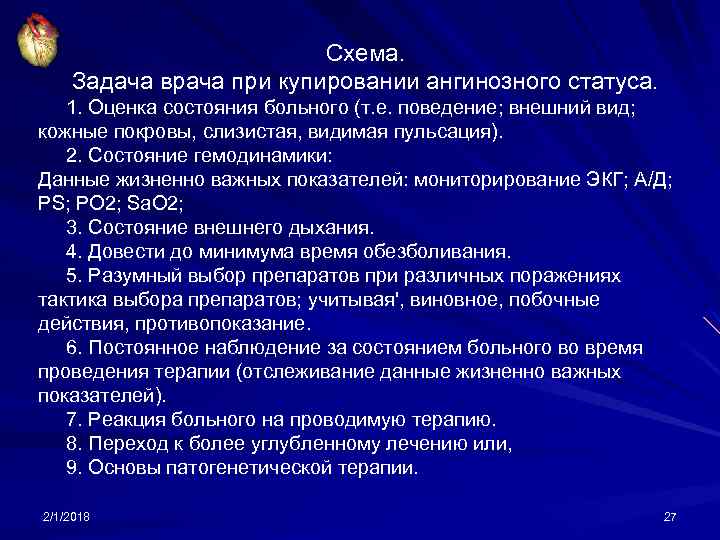 Схема.
Задача врача при купировании ангинозного статуса.

1. Оценка состояния больного (т.е. поведение; внешний вид; кожные покровы, слизистая, видимая пульсация).

2. Состояние гемодинамики:
Данные жизненно важных показателей: мониторирование ЭКГ; А/Д; PS; PO2; SaO2;

3. Состояние внешнего дыхания.

4. Довести до минимума время обезболивания.

5. Разумный выбор препаратов при различных поражениях тактика выбора препаратов; учитывая', виновное, побочные действия, противопоказание.

6. Постоянное наблюдение за состоянием больного во время проведения терапии (отслеживание данные жизненно важных показателей).

7. Реакция больного на проводимую терапию.

8. Переход к более углубленному лечению или,

9. Основы патогенетической терапии.

2/1/2018

27